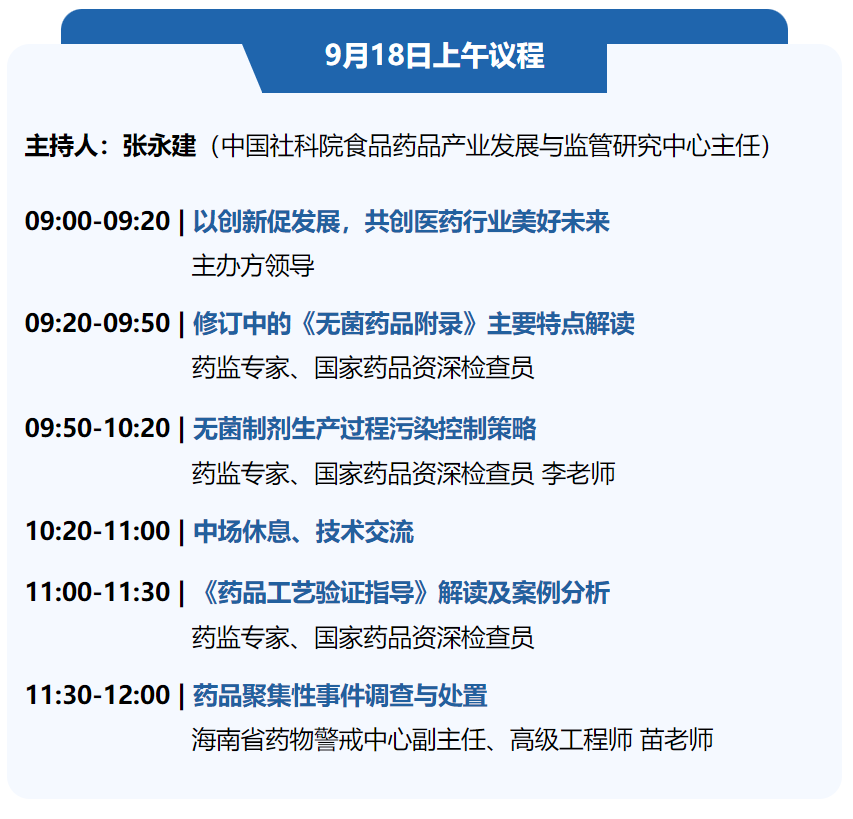 9月18日上午议程

主持人：张永建（中国社科院食品药品产业发展与监管研究中心主任）

09:00-09:20 | 以创新促发展，共创医药行业美好未来
主办方领导

09:20-09:50 | 修订中的《无菌药品附录》主要特点解读
药监专家、国家药品资深检查员

09:50-10:20 | 无菌制剂生产过程污染控制策略
药监专家、国家药品资深检查员 李老师

10:20-11:00 | 中场休息、技术交流

11:00-11:30 | 《药品工艺验证指导》解读及案例分析
药监专家、国家药品资深检查员

11:30-12:00 | 药品聚集性事件调查与处置
海南省药物警戒中心副主任、高级工程师 苗老师